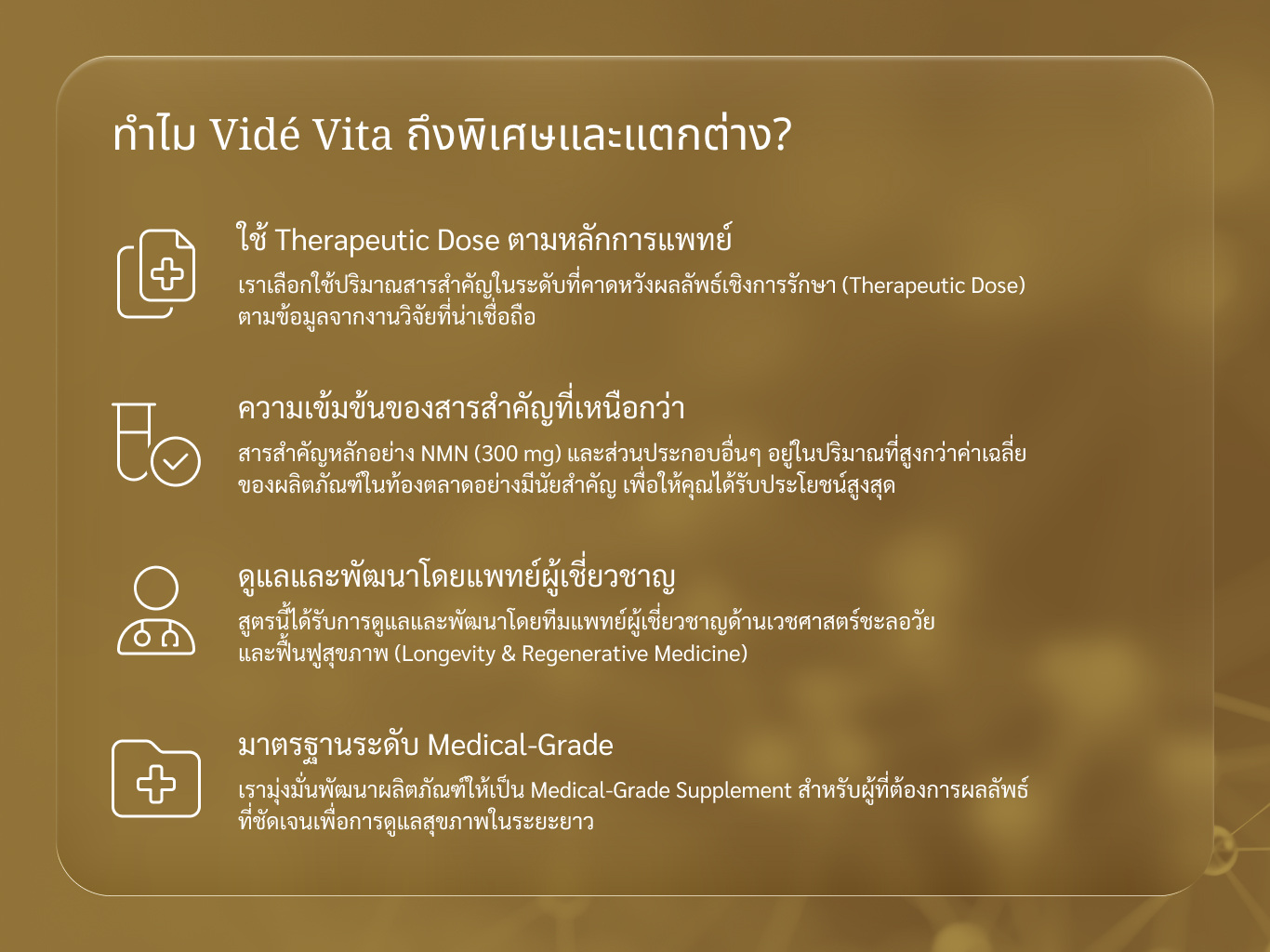 ทำไม Vidé Vita ถึงพิเศษและแตกต่าง?

ใช้ Therapeutic Dose ตามหลักการแพทย์

เราเลือกใช้ปริมาณสารสำคัญในระดับที่คาดหวังผลลัพธ์เชิงการรักษา (Therapeutic Dose) ตามข้อมูลจากงานวิจัยที่น่าเชื่อถือ

ความเข้มข้นของสารสำคัญที่เหนือกว่า

สารสำคัญหลักอย่าง NMN (300 mg) และส่วนประกอบอื่นๆ อยู่ในปริมาณที่สูงกว่าค่าเฉลี่ยของผลิตภัณฑ์ในท้องตลาดอย่างมีนัยสำคัญ เพื่อให้คุณได้รับประโยชน์สูงสุด

ดูแลและพัฒนาโดยแพทย์ผู้เชี่ยวชาญ

สูตรนี้ได้รับการดูแลและพัฒนาโดยทีมแพทย์ผู้เชี่ยวชาญด้านเวชศาสตร์ชะลอวัยและฟื้นฟูสุขภาพ (Longevity & Regenerative Medicine)

มาตรฐานระดับ Medical-Grade

เรามุ่งมั่นพัฒนาผลิตภัณฑ์ให้เป็น Medical-Grade Supplement สำหรับผู้ที่ต้องการผลลัพธ์ที่ชัดเจนเพื่อการดูแลสุขภาพในระยะยาว